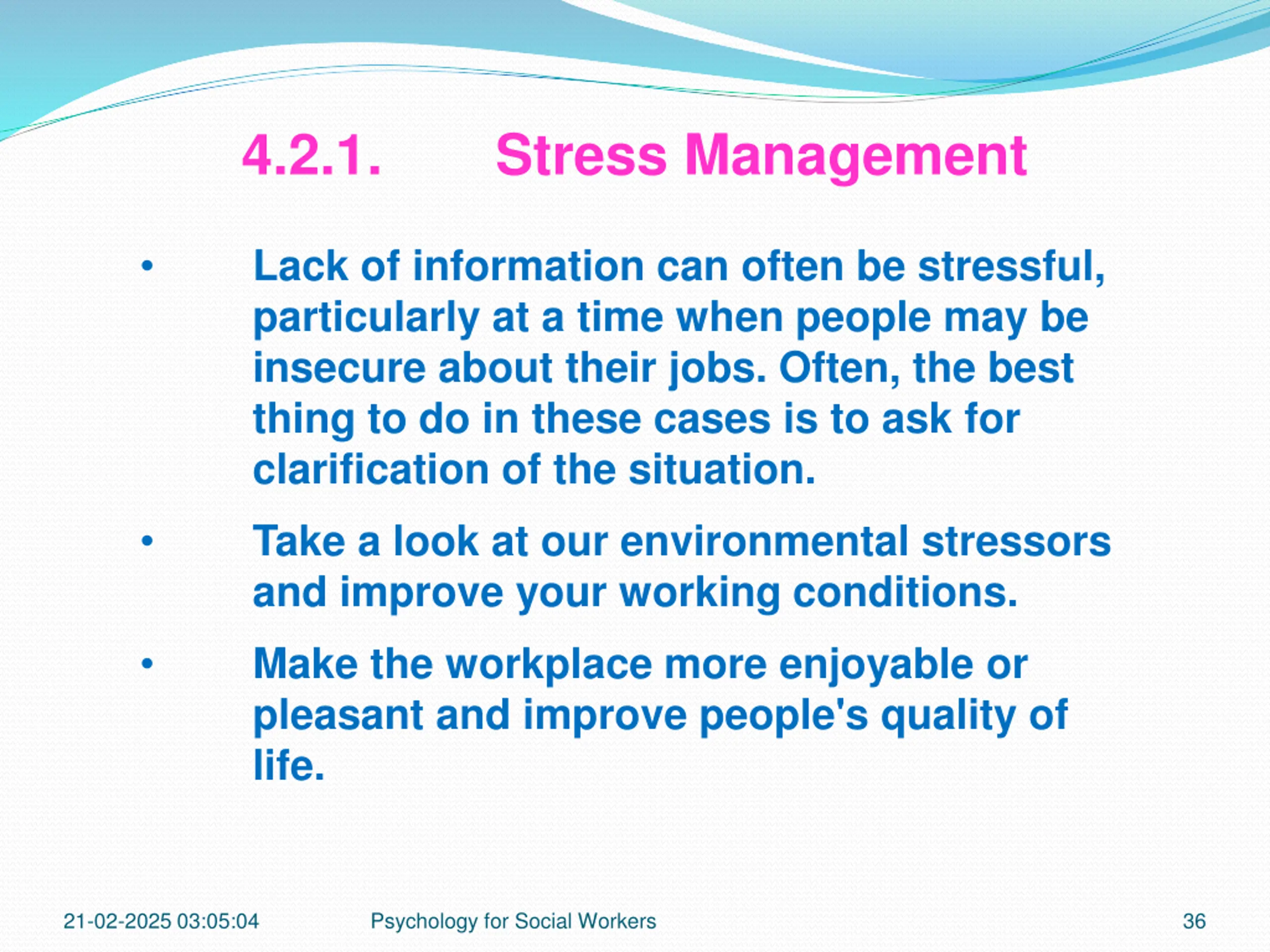 4.2.1. Stress Management

• Lack of information can often be stressful, particularly at a time when people may be insecure about their jobs. Often, the best thing to do in these cases is to ask for clarification of the situation.

• Take a look at our environmental stressors and improve your working conditions.

• Make the workplace more enjoyable or pleasant and improve people's quality of life.

21-02-2025 03:05:04 Psychology for Social Workers 36